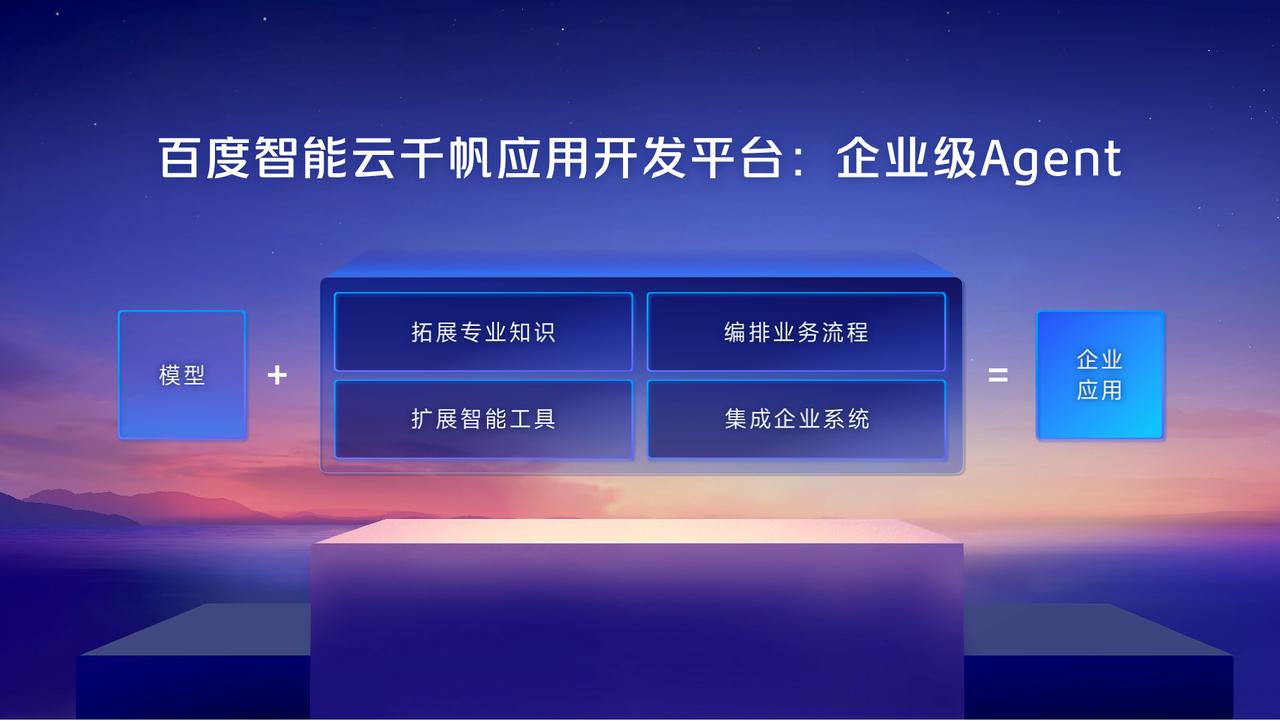 百度智能云千帆应用开发平台：企业级Agent

模型

+

拓展专业知识

编排业务流程

扩展智能工具

集成企业系统

=

企业应用